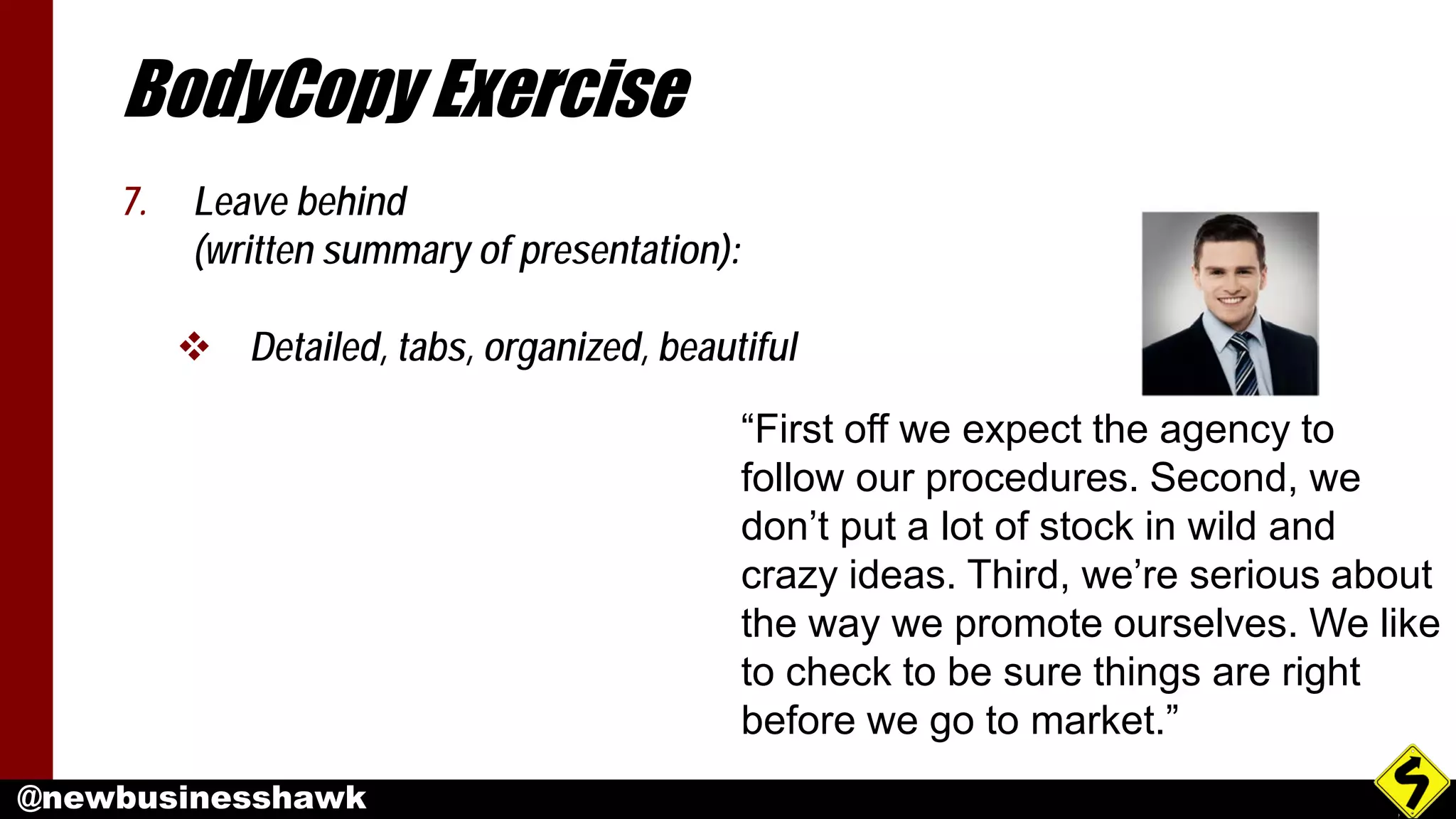 BodyCopy Exercise

7. Leave behind
(written summary of presentation):

❖ Detailed, tabs, organized, beautiful

“First off we expect the agency to follow our procedures. Second, we don’t put a lot of stock in wild and crazy ideas. Third, we’re serious about the way we promote ourselves. We like to check to be sure things are right before we go to market.”

@newbusinesshawk